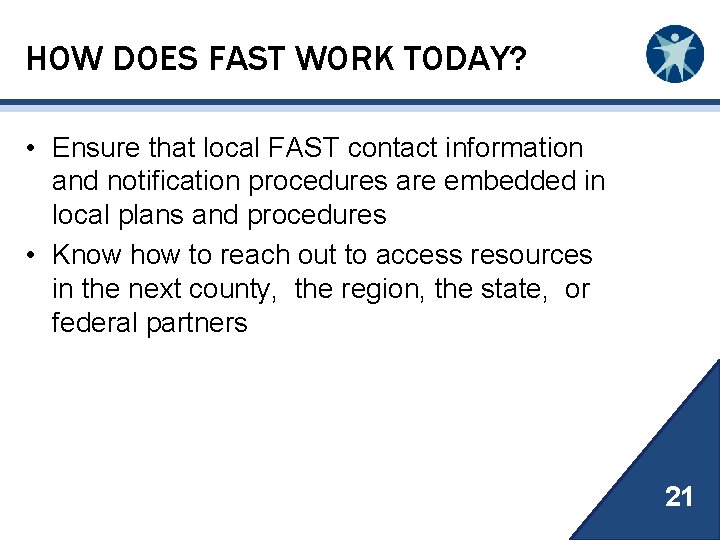 HOW DOES FAST WORK TODAY?

• Ensure that local FAST contact information and notification procedures are embedded in local plans and procedures

• Know how to reach out to access resources in the next county, the region, the state, or federal partners

21